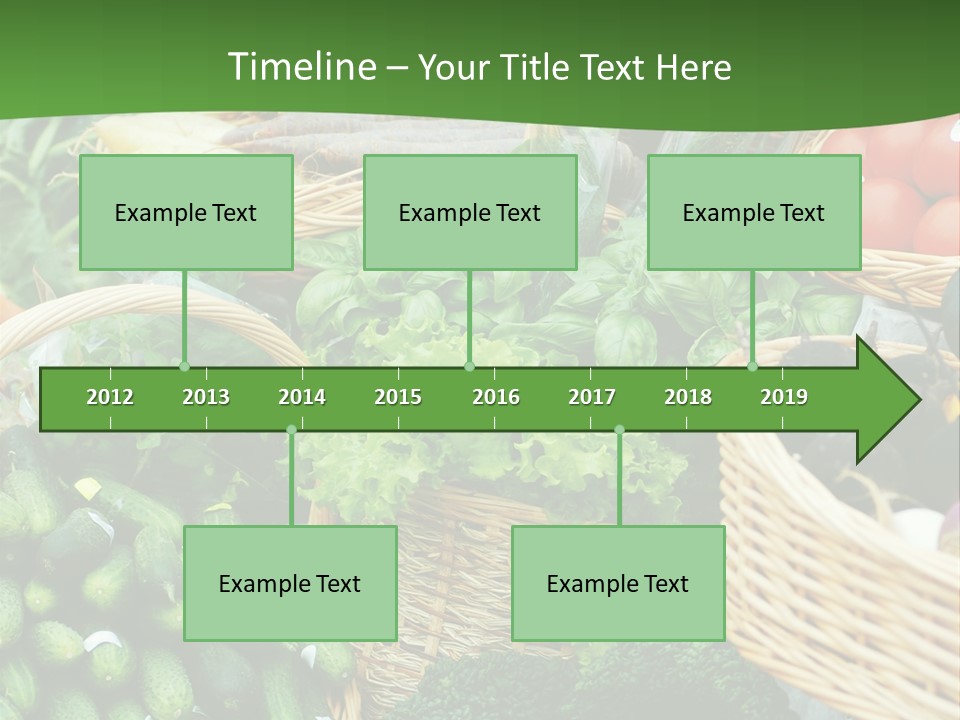 Timeline – Your Title Text Here

Example Text

Example Text

Example Text

2012 2013 2014 2015 2016 2017 2018 2019

Example Text

Example Text